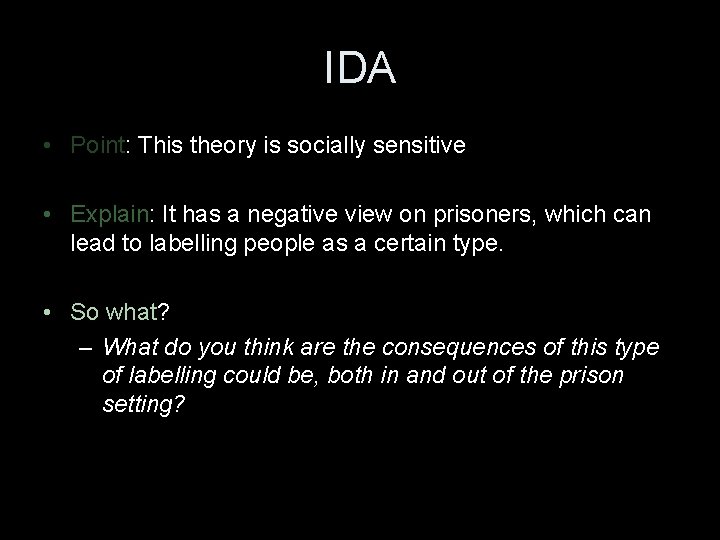 IDA

• Point: This theory is socially sensitive

• Explain: It has a negative view on prisoners, which can lead to labelling people as a certain type.

• So what?
– What do you think are the consequences of this type of labelling could be, both in and out of the prison setting?